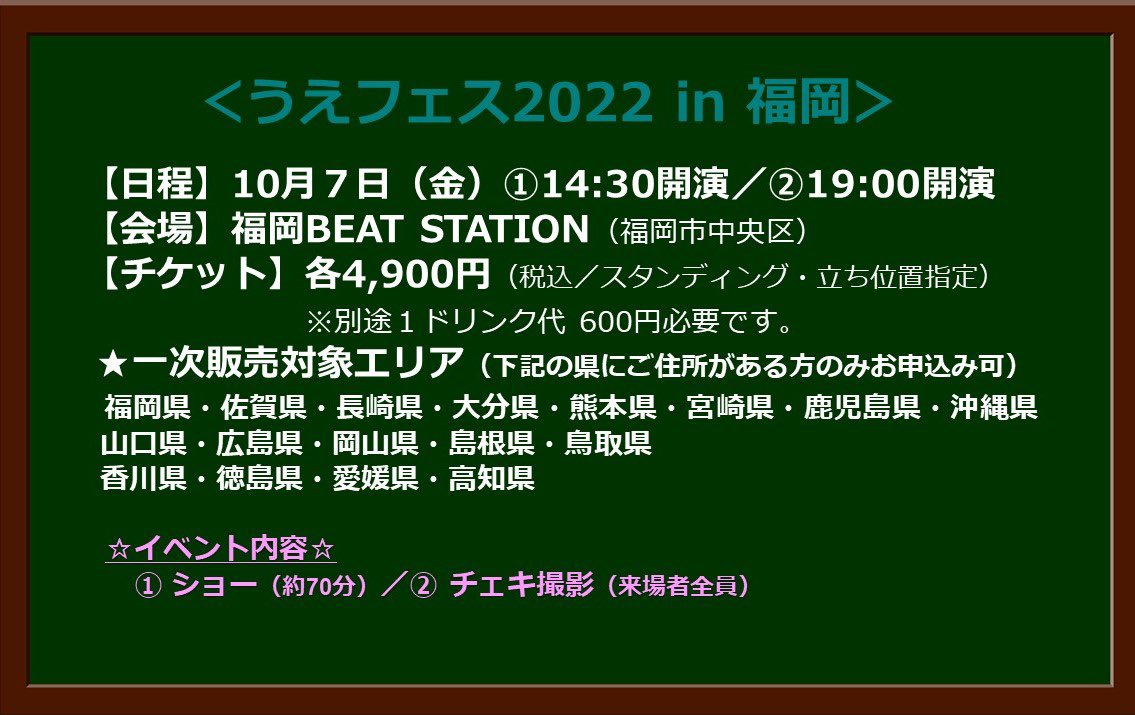 <うえフェス2022 in 福岡>

【日程】10月７日（金）①14:30開演／②19:00開演
【会場】福岡BEAT STATION（福岡市中央区）
【チケット】各4,900円（税込／スタンディング・立ち位置指定）
※別途１ドリンク代 600円必要です。
★一次販売対象エリア（下記の県にご住所がある方のみお申込み可）
福岡県・佐賀県・長崎県・大分県・熊本県・宮崎県・鹿児島県・沖縄県
山口県・広島県・岡山県・島根県・鳥取県
香川県・徳島県・愛媛県・高知県

☆イベント内容☆
① ショー（約70分）／② チェキ撮影（来場者全員）